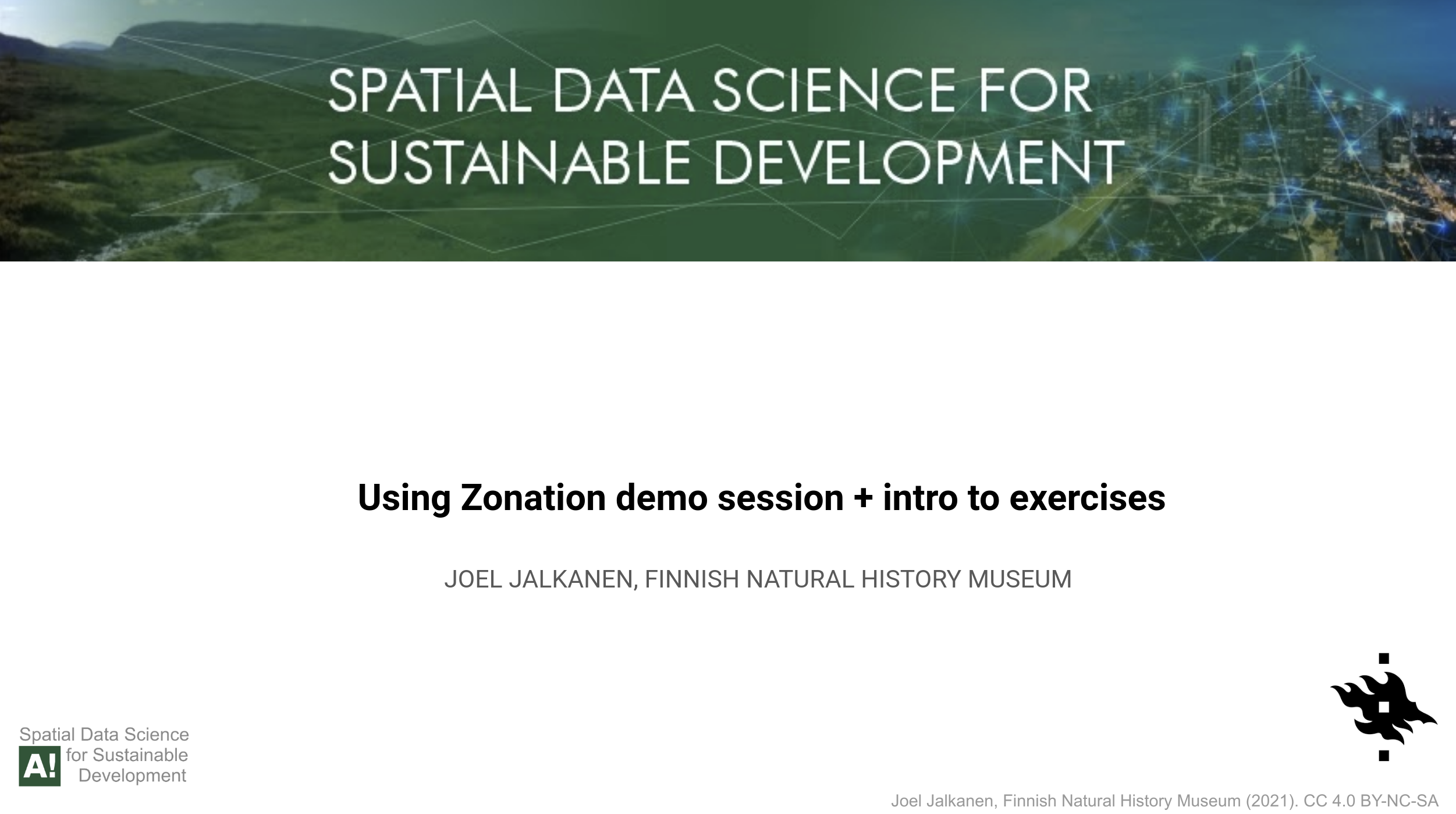 SPATIAL DATA SCIENCE FOR SUSTAINABLE DEVELOPMENT

Using Zonation demo session + intro to exercises

JOEL JALKANEN, FINNISH NATURAL HISTORY MUSEUM

Spatial Data Science for Sustainable Development

A!

Joel Jalkanen, Finnish Natural History Museum (2021). CC 4.0 BY-NC-SA